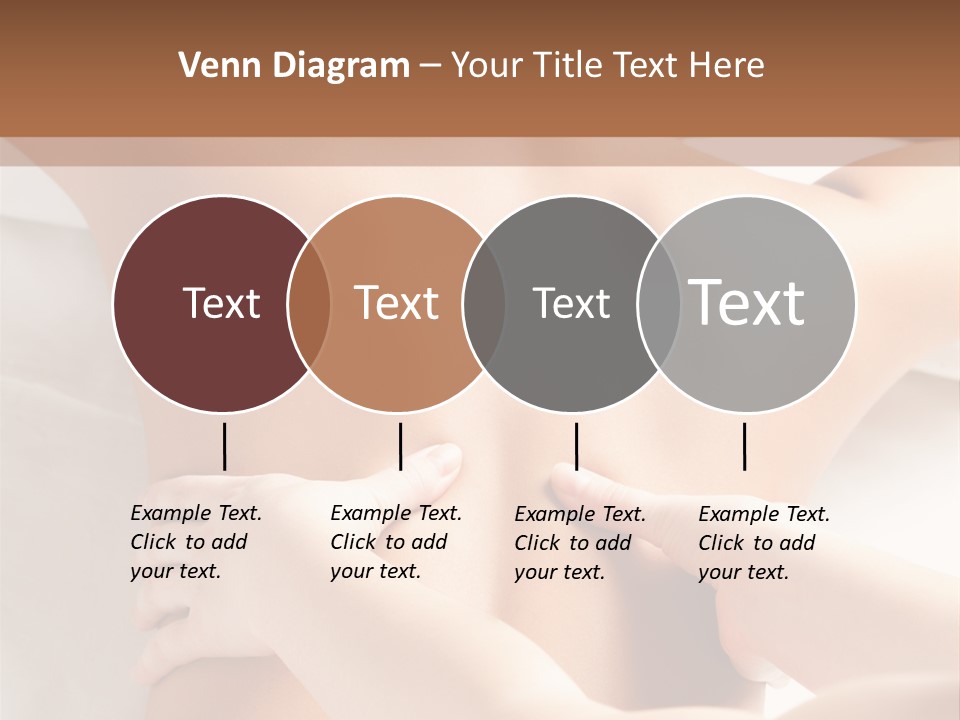 Venn Diagram – Your Title Text Here

Text

Text

Text

Text

Example Text. Click to add your text.

Example Text. Click to add your text.

Example Text. Click to add your text.

Example Text. Click to add your text.